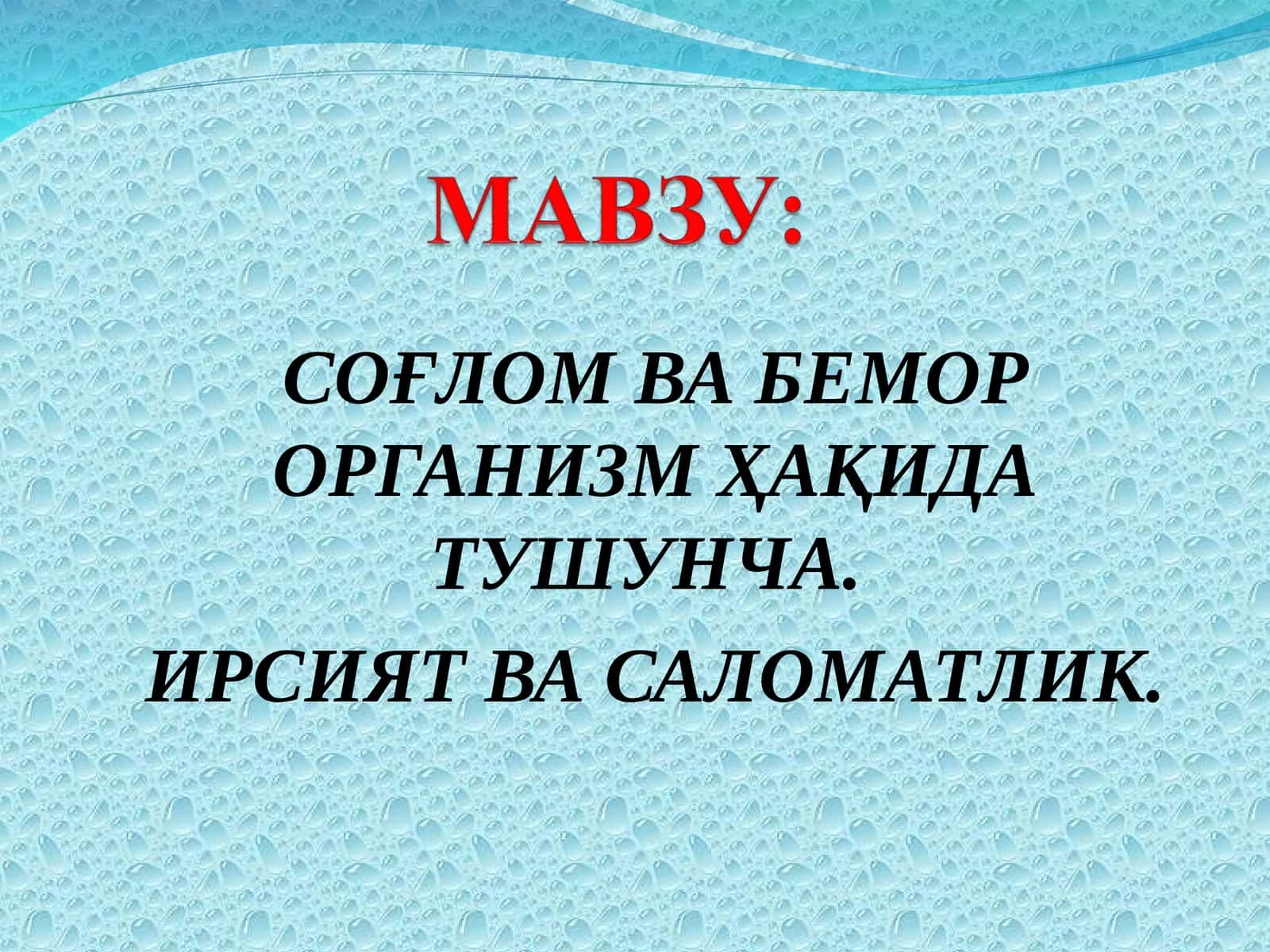 МАВЗУ:

СОҒЛОМ ВА БЕМОР ОРГАНИЗМ ҲАҚИДА ТУШУНЧА.

ИРСИЯТ ВА САЛОМАТЛИК.